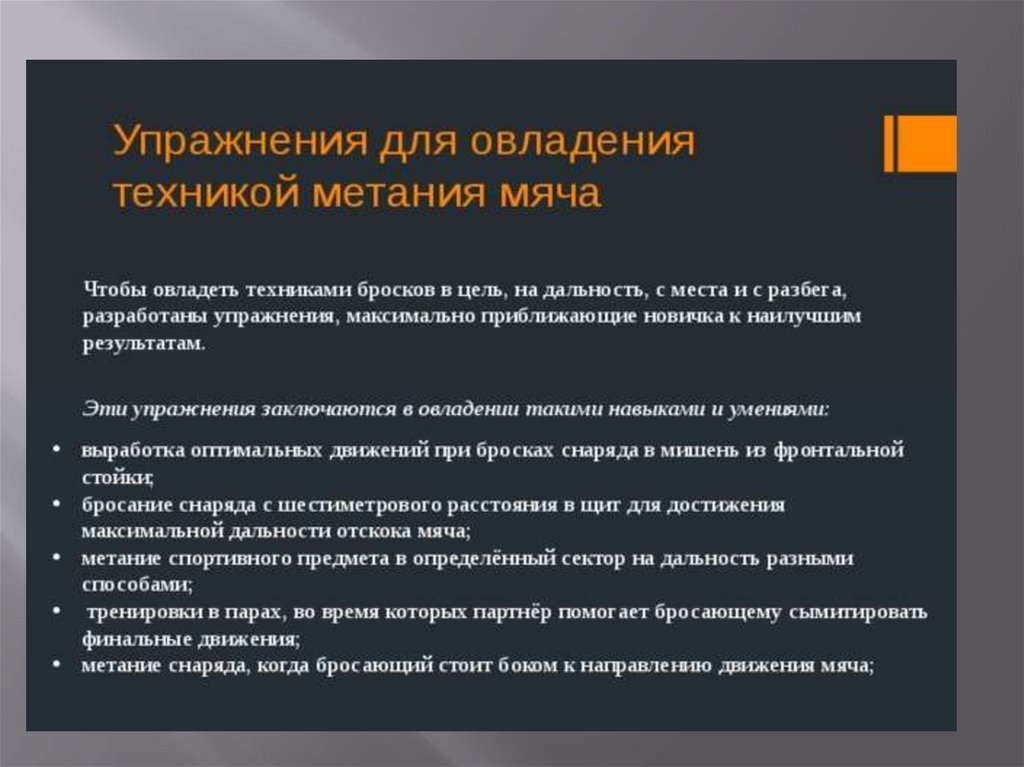 Упражнения для овладения техникой метания мяча

Чтобы овладеть техниками бросков в цель, на дальность, с места и с разбега, разработаны упражнения, максимально приближающие новичка к наилучшим результатам.

Эти упражнения заключаются в овладении такими навыками и умениями:

• выработка оптимальных движений при бросках снаряда в мишень из фронтальной стойки;
• бросание снаряда с шестиметрового расстояния в щит для достижения максимальной дальности отскока мяча;
• метание спортивного предмета в определённый сектор на дальность разными способами;
• тренировки в парах, во время которых партнёр помогает бросающему сымитировать финальные движения;
• метание снаряда, когда бросающий стоит боком к направлению движения мяча;